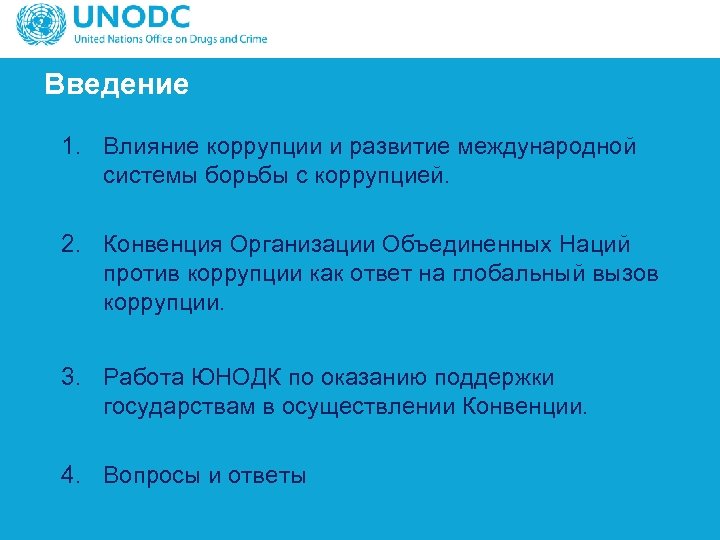 UNODC
United Nations Office on Drugs and Crime

Введение

1. Влияние коррупции и развитие международной системы борьбы с коррупцией.

2. Конвенция Организации Объединенных Наций против коррупции как ответ на глобальный вызов коррупции.

3. Работа ЮНОДК по оказанию поддержки государствам в осуществлении Конвенции.

4. Вопросы и ответы